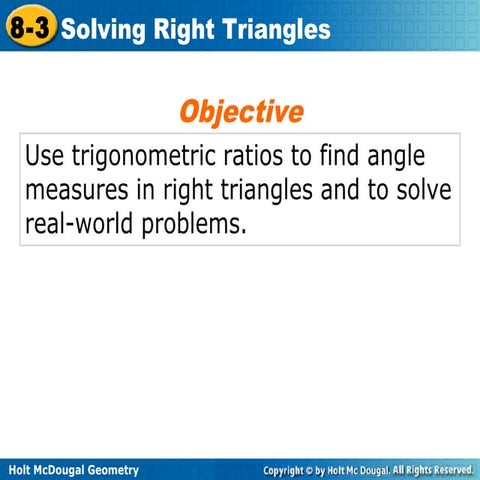 8-3 Solving Right Triangles

Objective

Use trigonometric ratios to find angle measures in right triangles and to solve real-world problems.

Holt McDougal Geometry

Copyright © by Holt Mc Dougal. All Rights Reserved.